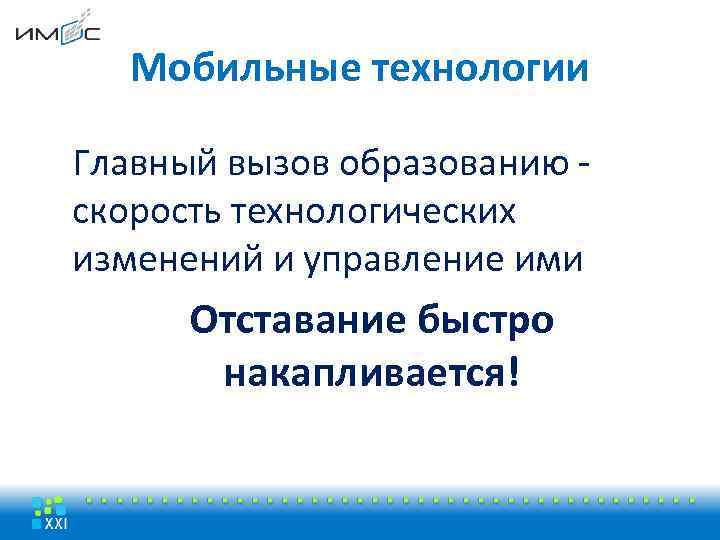 ИМОС

Мобильные технологии

Главный вызов образованию - скорость технологических изменений и управление ими

Отставание быстро накапливается!

XXI